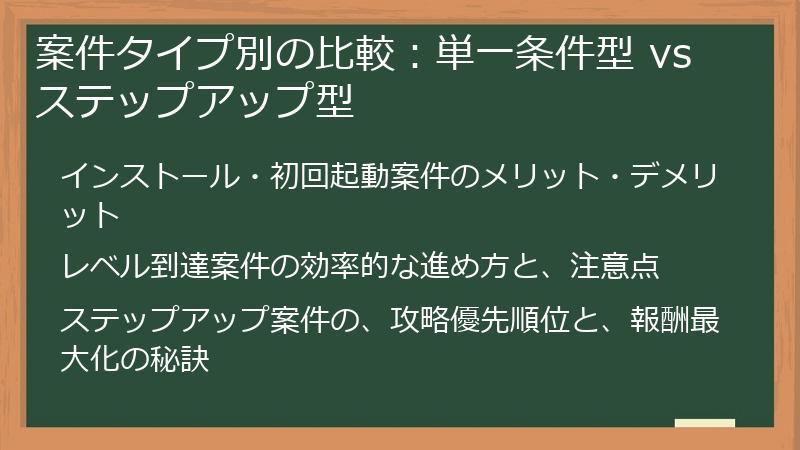 案件タイプ別の比較：単一条件型 vs ステップアップ型

インストール・初回起動案件のメリット・デメリット

レベル到達案件の効率的な進め方と、注意点

ステップアップ案件の、攻略優先順位と、報酬最大化の秘訣